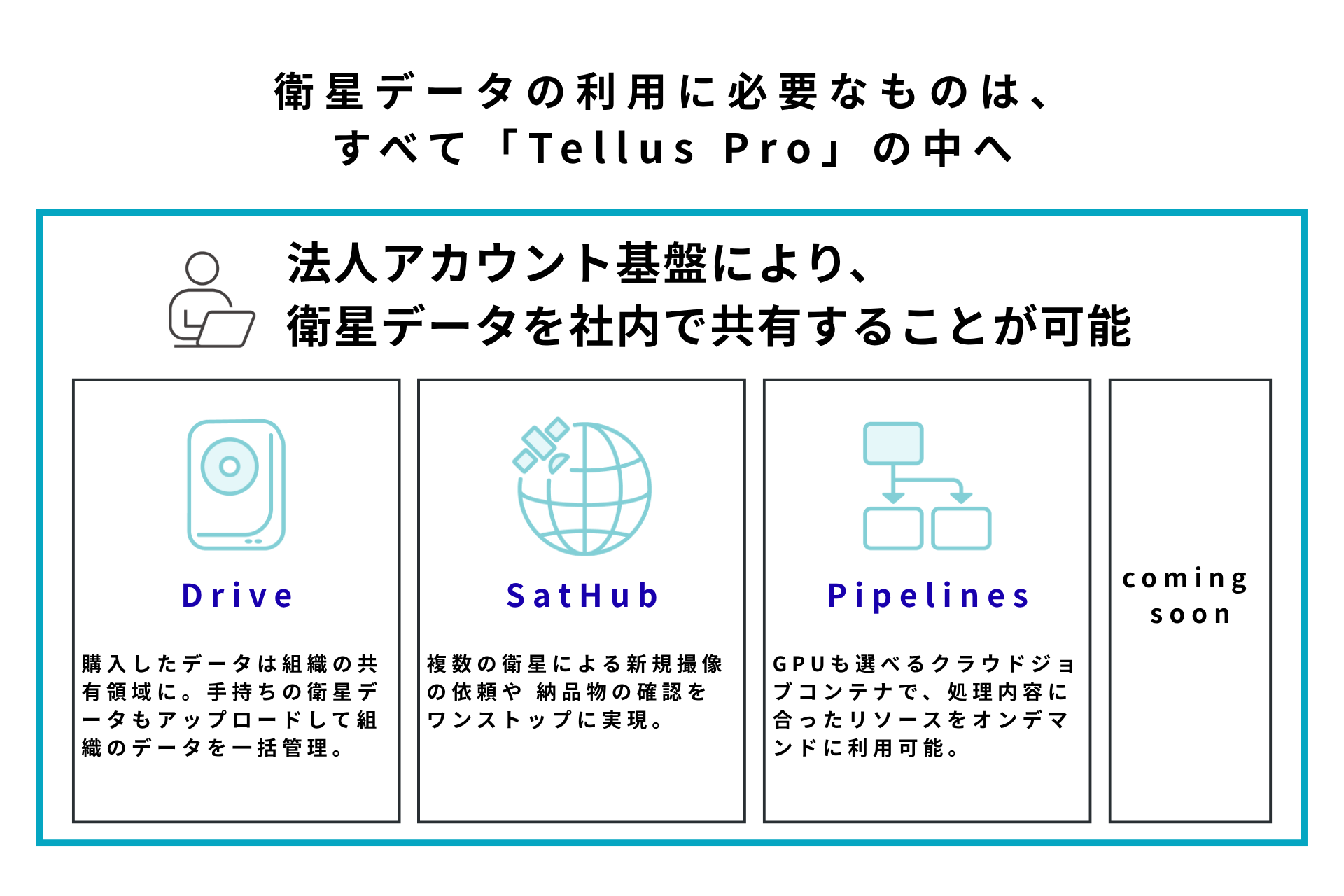 衛星データの利用に必要なものは、
すべて「Tellus Pro」の中へ

法人アカウント基盤により、
衛星データを社内で共有することが可能

Drive

購入したデータは組織の共有領域に。手持ちの衛星データもアップロードして組織のデータを一括管理。

SatHub

複数の衛星による新規撮像の依頼や 納品物の確認をワンストップに実現。

Pipelines

GPUも選べるクラウドジョブコンテナで、処理内容に合ったリソースをオンデマンドに利用可能。

coming soon